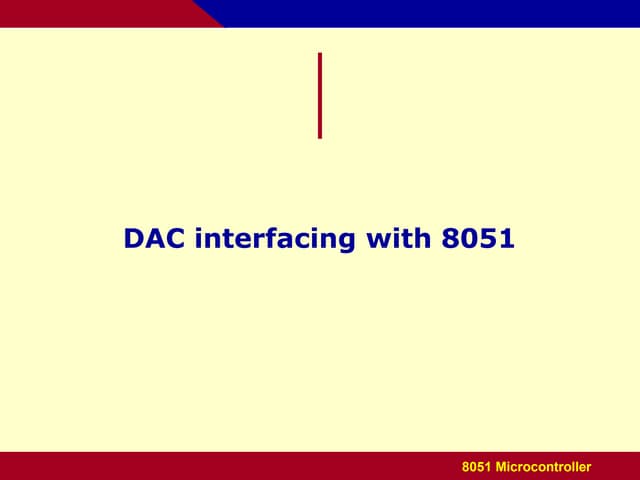 DAC interfacing with 8051

8051 Microcontroller